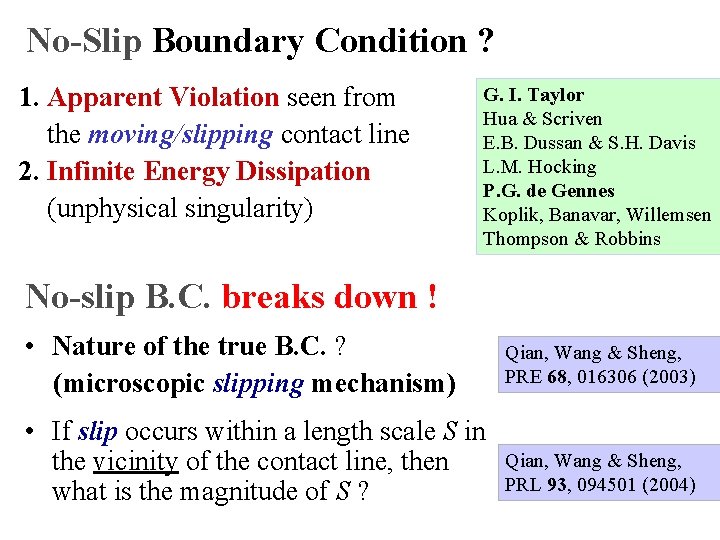 No-Slip Boundary Condition ?

1. Apparent Violation seen from the moving/slipping contact line
2. Infinite Energy Dissipation (unphysical singularity)

G. I. Taylor
Hua & Scriven
E.B. Dussan & S.H. Davis
L.M. Hocking
P.G. de Gennes
Koplik, Banavar, Willemsen
Thompson & Robbins

No-slip B.C. breaks down !

• Nature of the true B.C. ? (microscopic slipping mechanism)

Qian, Wang & Sheng, PRE 68, 016306 (2003)

• If slip occurs within a length scale $S$ in the vicinity of the contact line, then what is the magnitude of $S$ ?

Qian, Wang & Sheng, PRL 93, 094501 (2004)